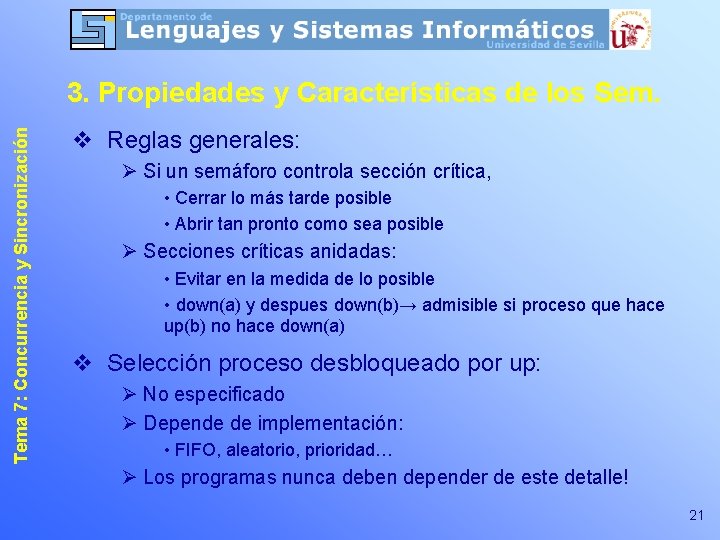 Departamento de
Lenguajes y Sistemas Informáticos
Universidad de Sevilla

3. Propiedades y Características de los Sem.

Tema 7: Concurrencia y Sincronización

❖ Reglas generales:
➢ Si un semáforo controla sección crítica,
• Cerrar lo más tarde posible
• Abrir tan pronto como sea posible
➢ Secciones críticas anidadas:
• Evitar en la medida de lo posible
• down(a) y despues down(b)→ admisible si proceso que hace up(b) no hace down(a)

❖ Selección proceso desbloqueado por up:
➢ No especificado
➢ Depende de implementación:
• FIFO, aleatorio, prioridad…
➢ Los programas nunca deben depender de este detalle!

21